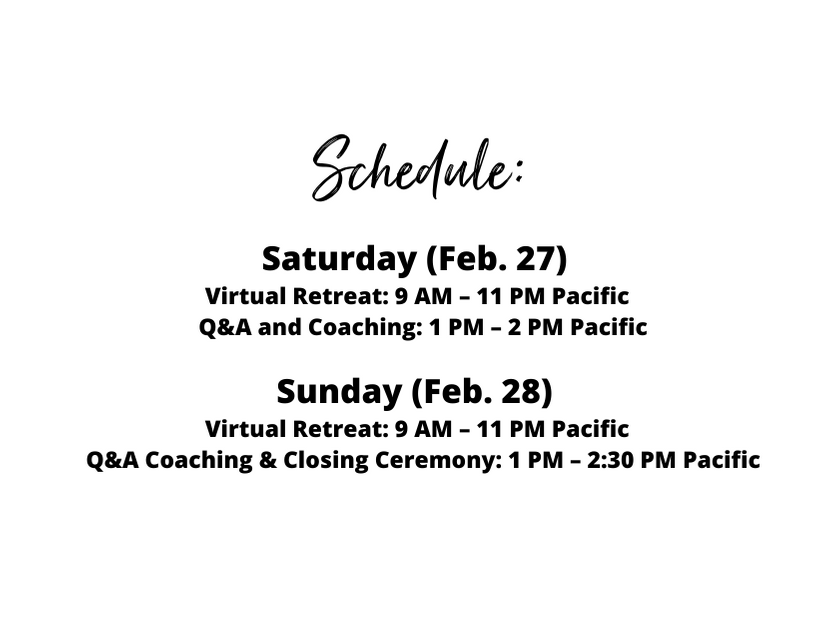 Schedule:

Saturday (Feb. 27)
Virtual Retreat: 9 AM – 11 PM Pacific
Q&A and Coaching: 1 PM – 2 PM Pacific

Sunday (Feb. 28)
Virtual Retreat: 9 AM – 11 PM Pacific
Q&A Coaching & Closing Ceremony: 1 PM – 2:30 PM Pacific